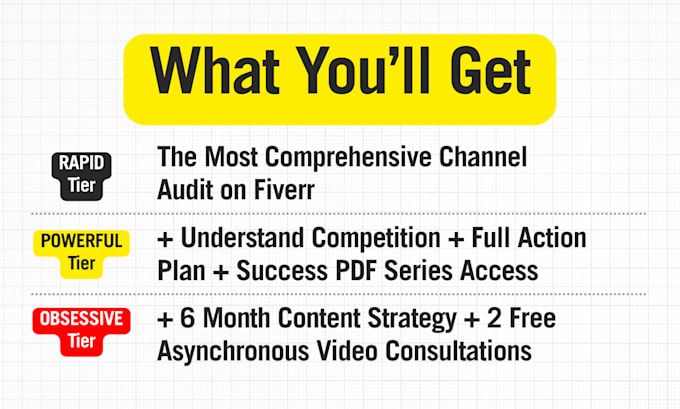 What You'll Get

RAPID Tier

The Most Comprehensive Channel Audit on Fiverr

POWERFUL Tier

+ Understand Competition + Full Action Plan + Success PDF Series Access

OBSESSIVE Tier

+ 6 Month Content Strategy + 2 Free Asynchronous Video Consultations